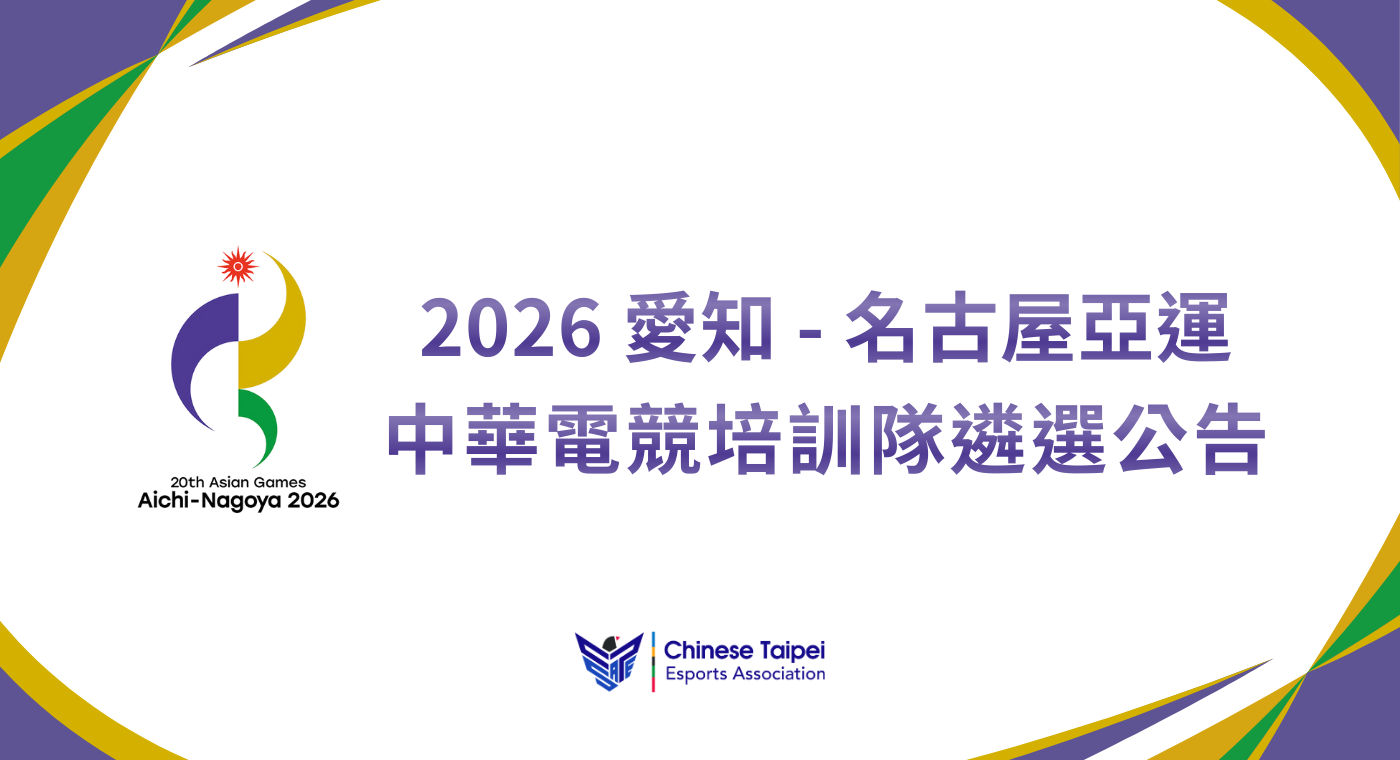 20th Asian Games
Aichi-Nagoya 2026

2026 愛知 - 名古屋亞運
中華電競培訓隊遴選公告

Chinese Taipei
Esports Association